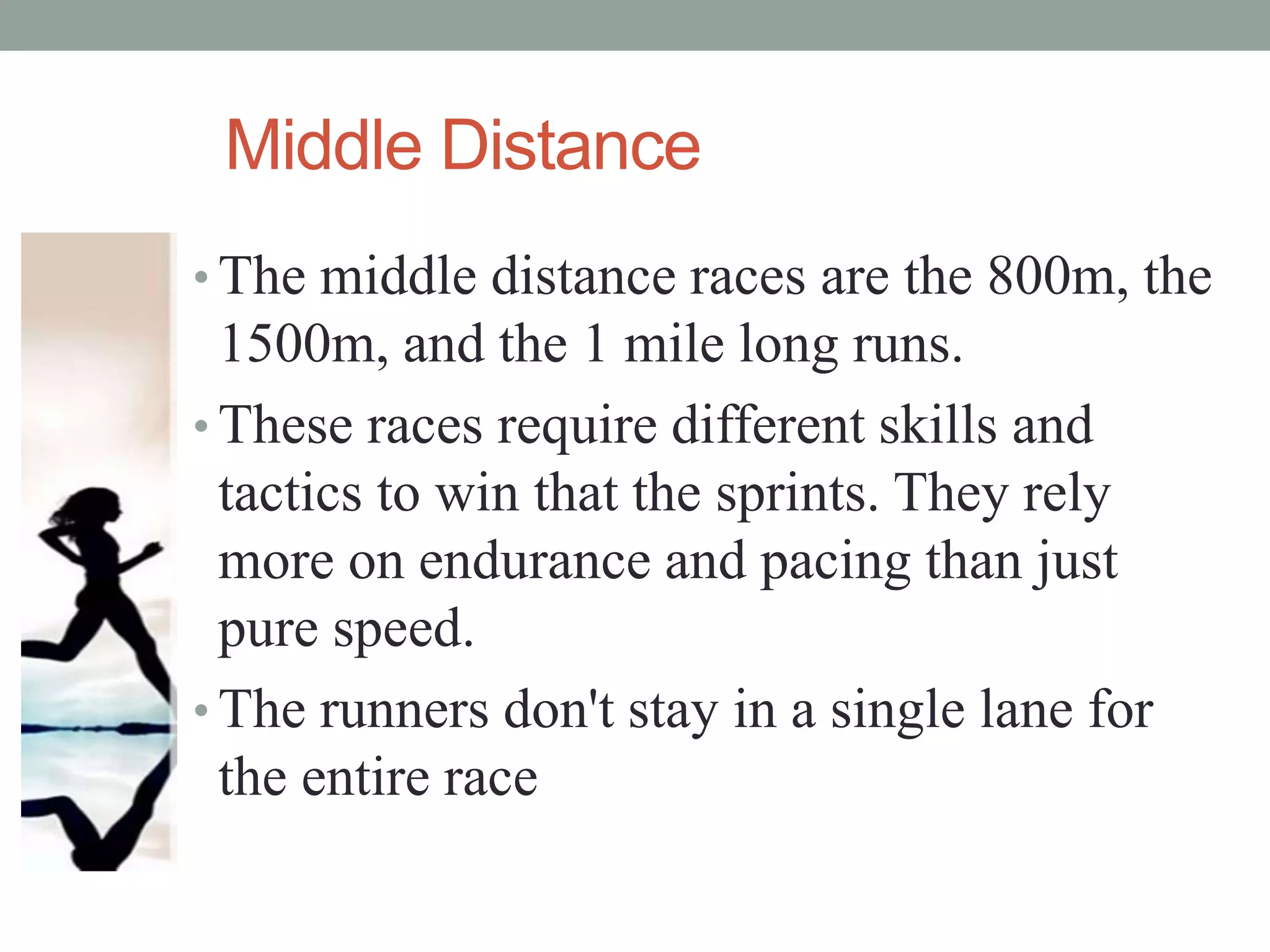 Middle Distance

• The middle distance races are the 800m, the 1500m, and the 1 mile long runs.

• These races require different skills and tactics to win that the sprints. They rely more on endurance and pacing than just pure speed.

• The runners don't stay in a single lane for the entire race